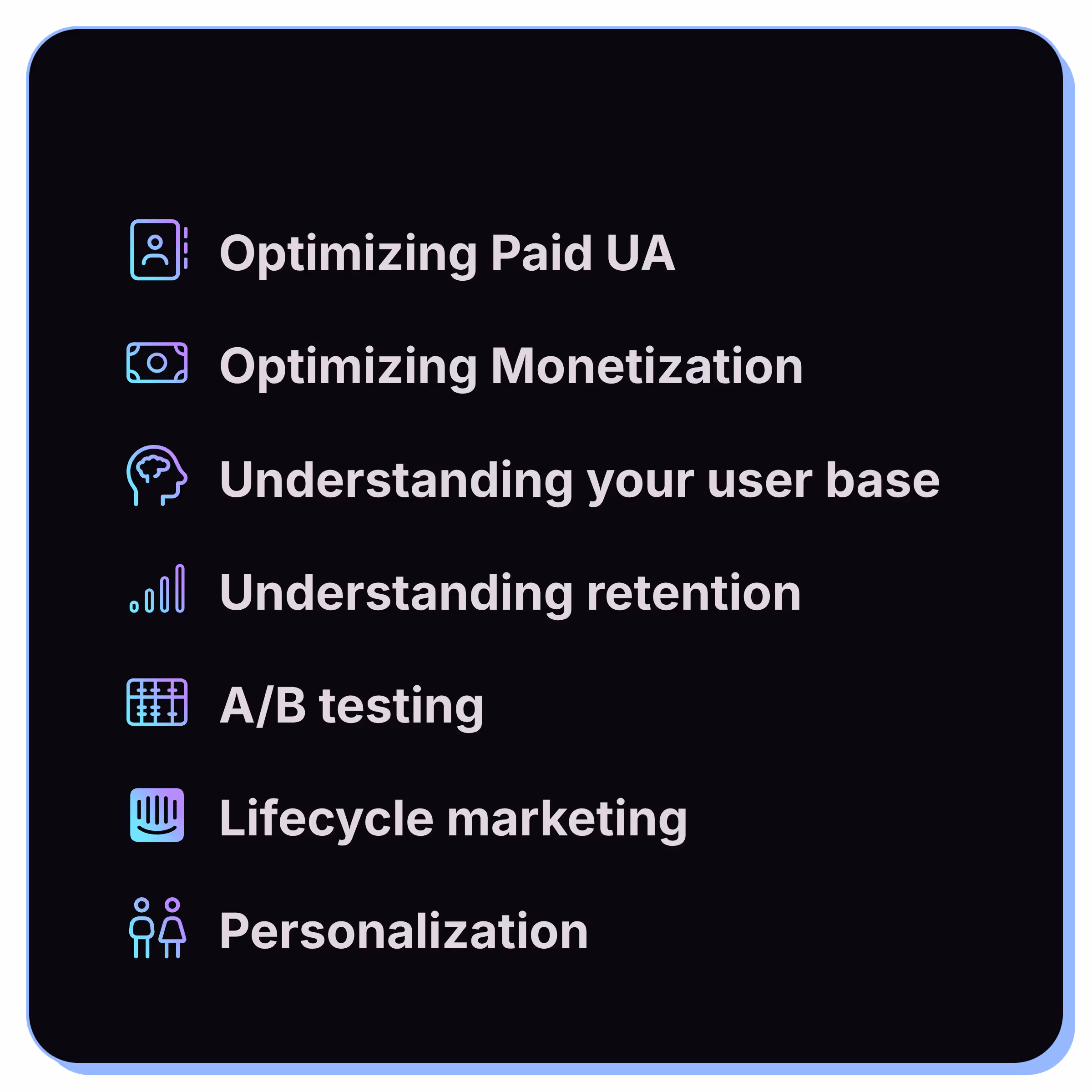 Optimizing Paid UA

Optimizing Monetization

Understanding your user base

Understanding retention

A/B testing

Lifecycle marketing

Personalization